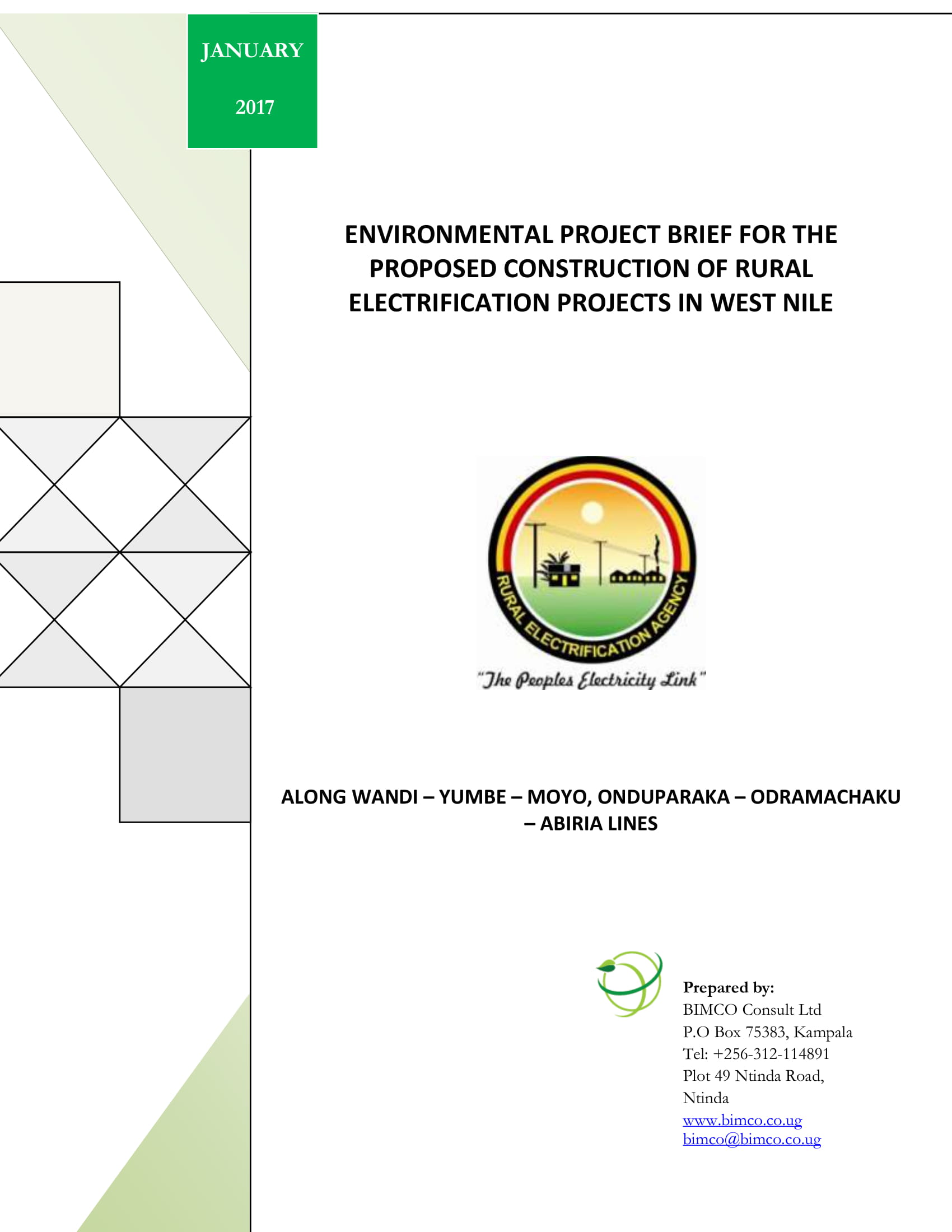 JANUARY

2017

ENVIRONMENTAL PROJECT BRIEF FOR THE PROPOSED CONSTRUCTION OF RURAL ELECTRIFICATION PROJECTS IN WEST NILE

RURAL ELECTRIFICATION AGENCY

"The Peoples Electricity Link"

ALONG WANDI – YUMBE – MOYO, ONDUPARAKA – ODRAMACHAKU – ABIRIA LINES

Prepared by:
BIMCO Consult Ltd
P.O Box 75383, Kampala
Tel: +256-312-114891
Plot 49 Ntinda Road, Ntinda
www.bimco.co.ug
bimco@bimco.co.ug